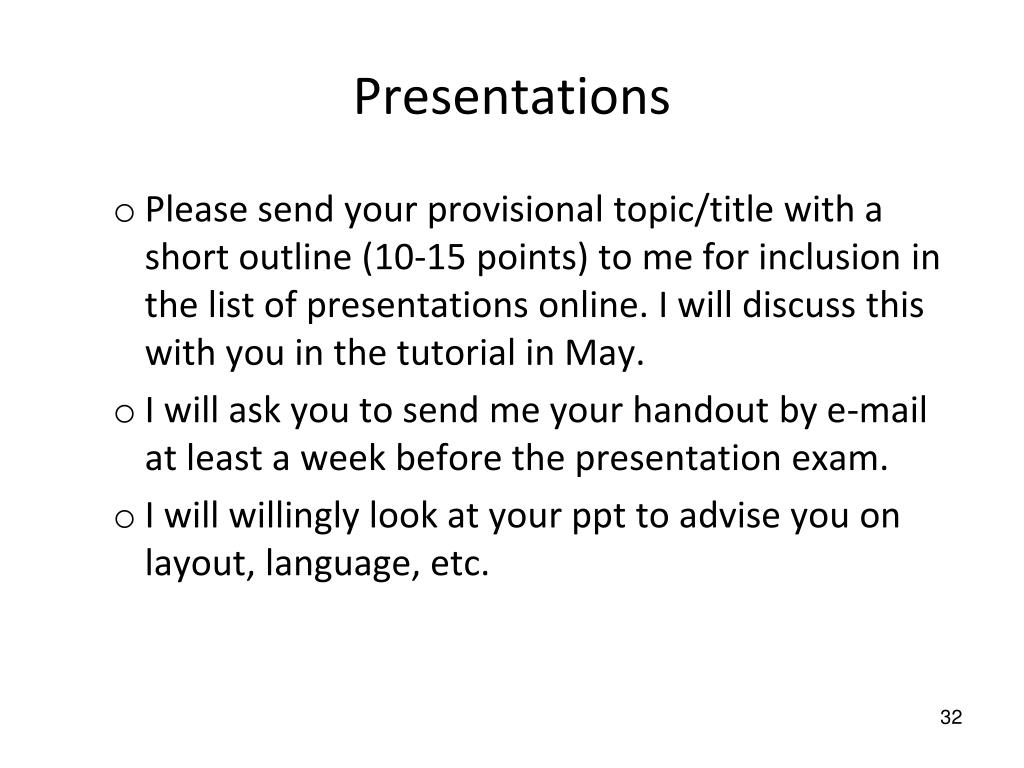 Presentations

o Please send your provisional topic/title with a short outline (10-15 points) to me for inclusion in the list of presentations online. I will discuss this with you in the tutorial in May.

o I will ask you to send me your handout by e-mail at least a week before the presentation exam.

o I will willingly look at your ppt to advise you on layout, language, etc.

32